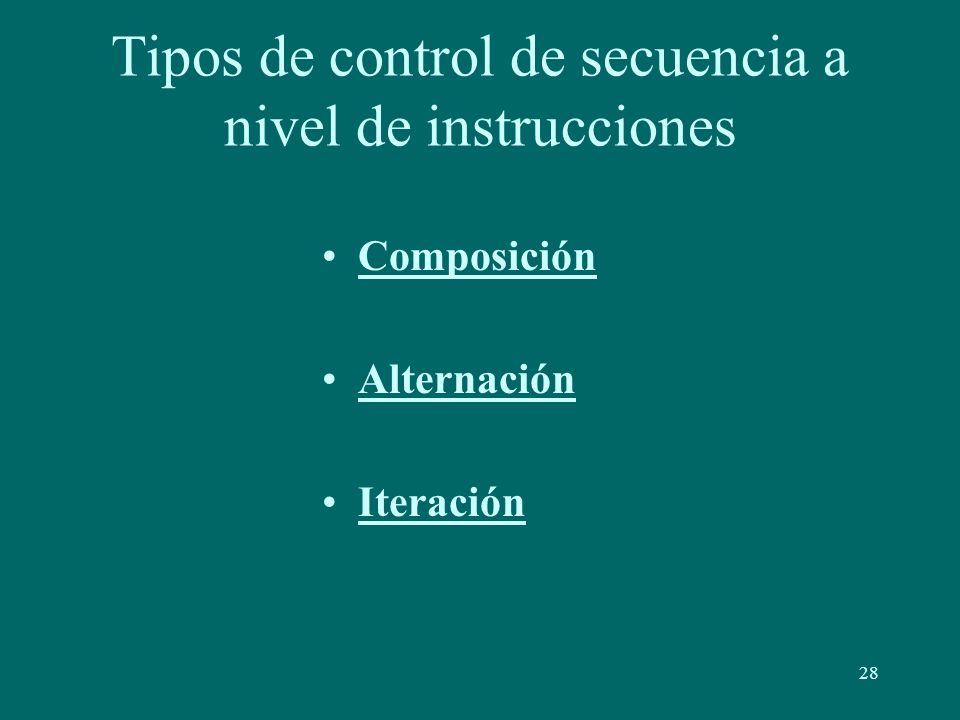 Tipos de control de secuencia a nivel de instrucciones

• Composición

• Alternación

• Iteración

28